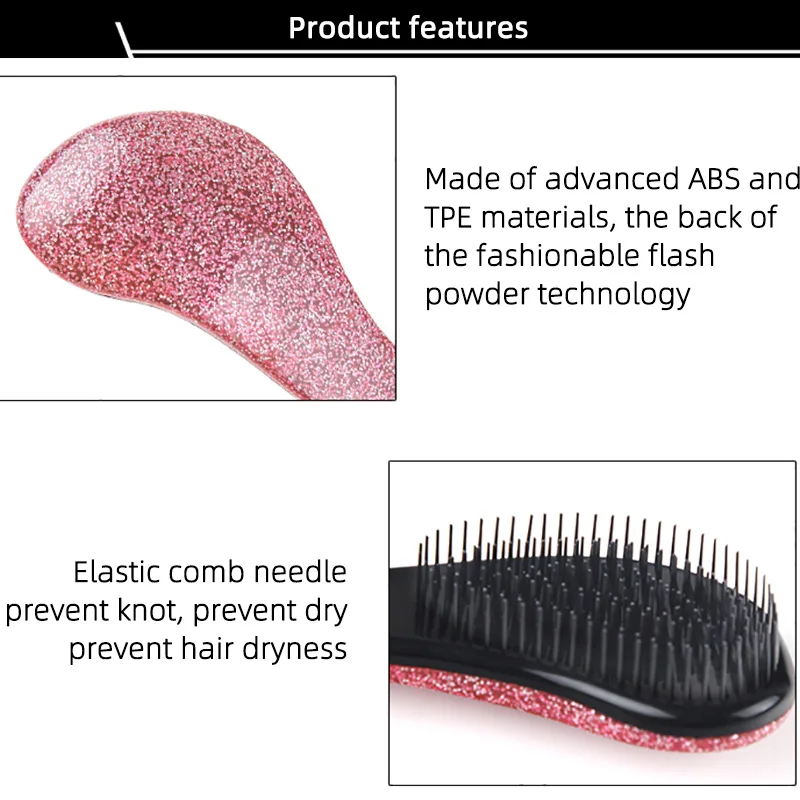 Product features

Made of advanced ABS and TPE materials, the back of the fashionable flash powder technology

Elastic comb needle prevent knot, prevent dry prevent hair dryness